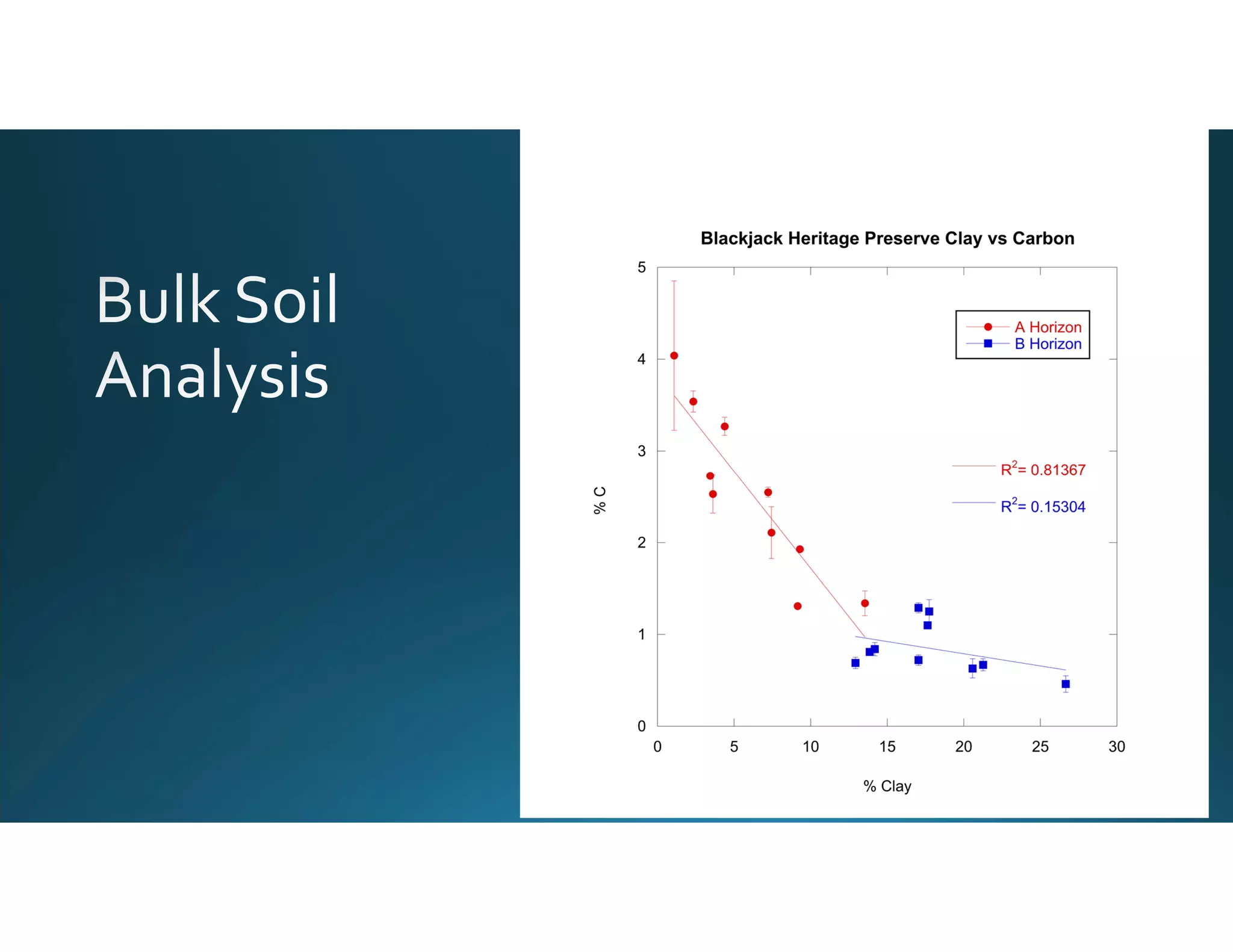 Bulk Soil Analysis

Blackjack Heritage Preserve Clay vs Carbon

A Horizon
B Horizon

$R^2$= 0.81367

$R^2$= 0.15304

% C

5
4
3
2
1
0

0 5 10 15 20 25 30

% Clay